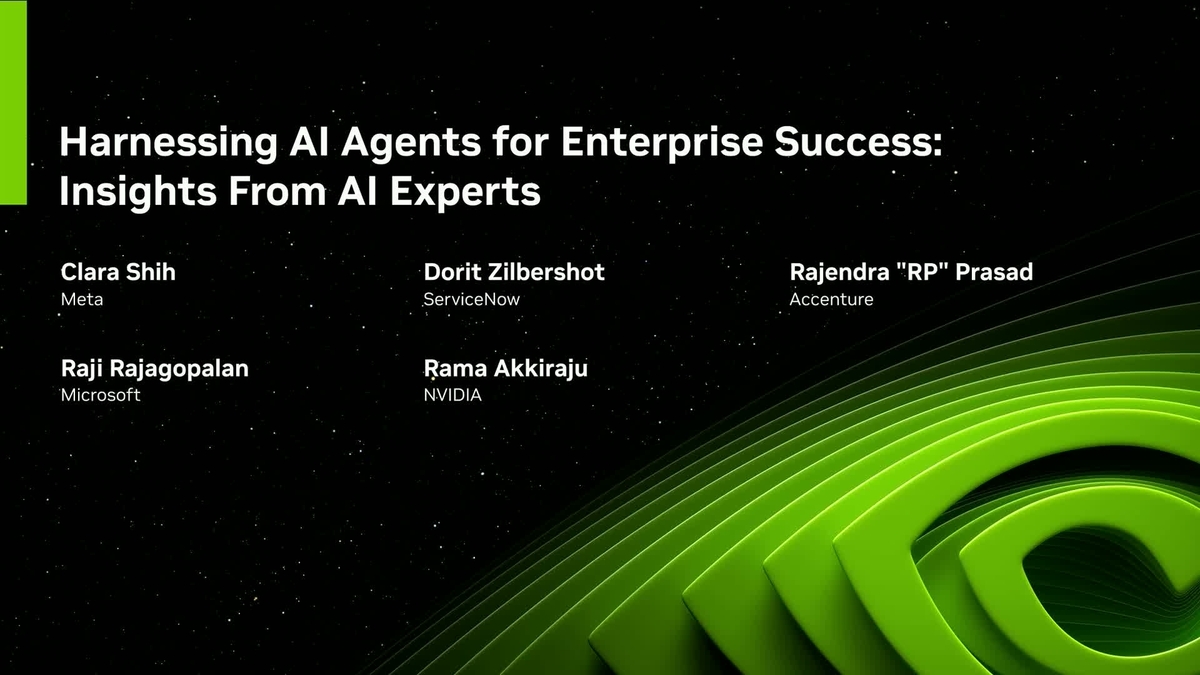 Harnessing AI Agents for Enterprise Success: Insights From AI Experts

Clara Shih
Meta

Dorit Zilbershot
ServiceNow

Rajendra "RP" Prasad
Accenture

Raji Rajagopalan
Microsoft

Rama Akkiraju
NVIDIA